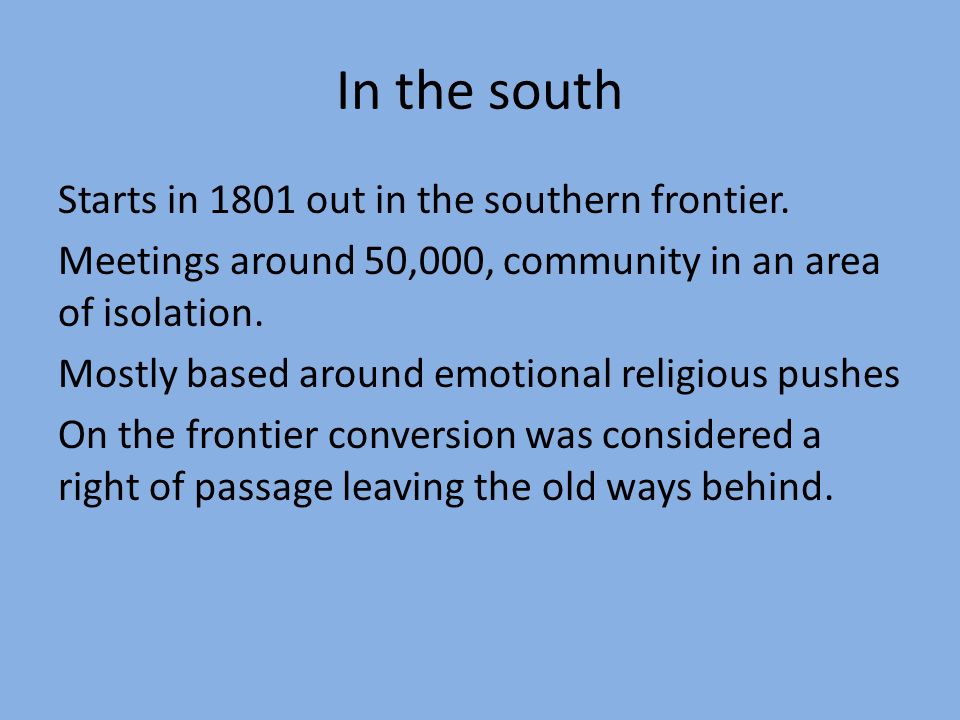 In the south

Starts in 1801 out in the southern frontier.

Meetings around 50,000, community in an area of isolation.

Mostly based around emotional religious pushes

On the frontier conversion was considered a right of passage leaving the old ways behind.